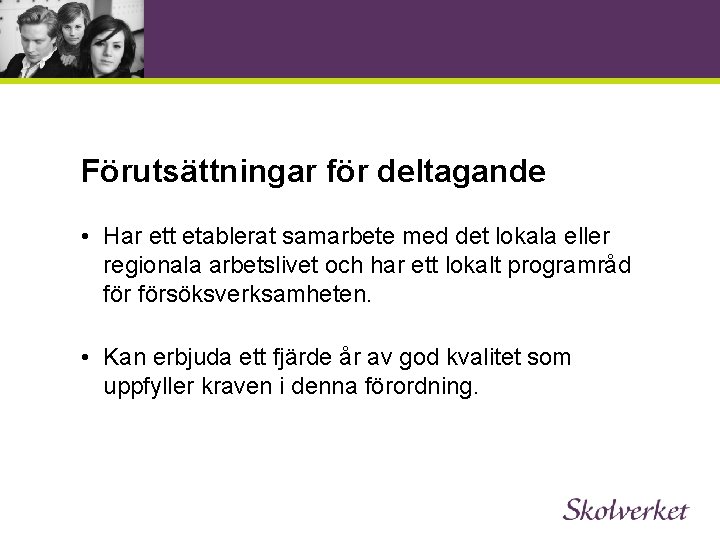 Förutsättningar för deltagande

• Har ett etablerat samarbete med det lokala eller regionala arbetslivet och har ett lokalt programråd för försöksverksamheten.

• Kan erbjuda ett fjärde år av god kvalitet som uppfyller kraven i denna förordning.

Skolverket